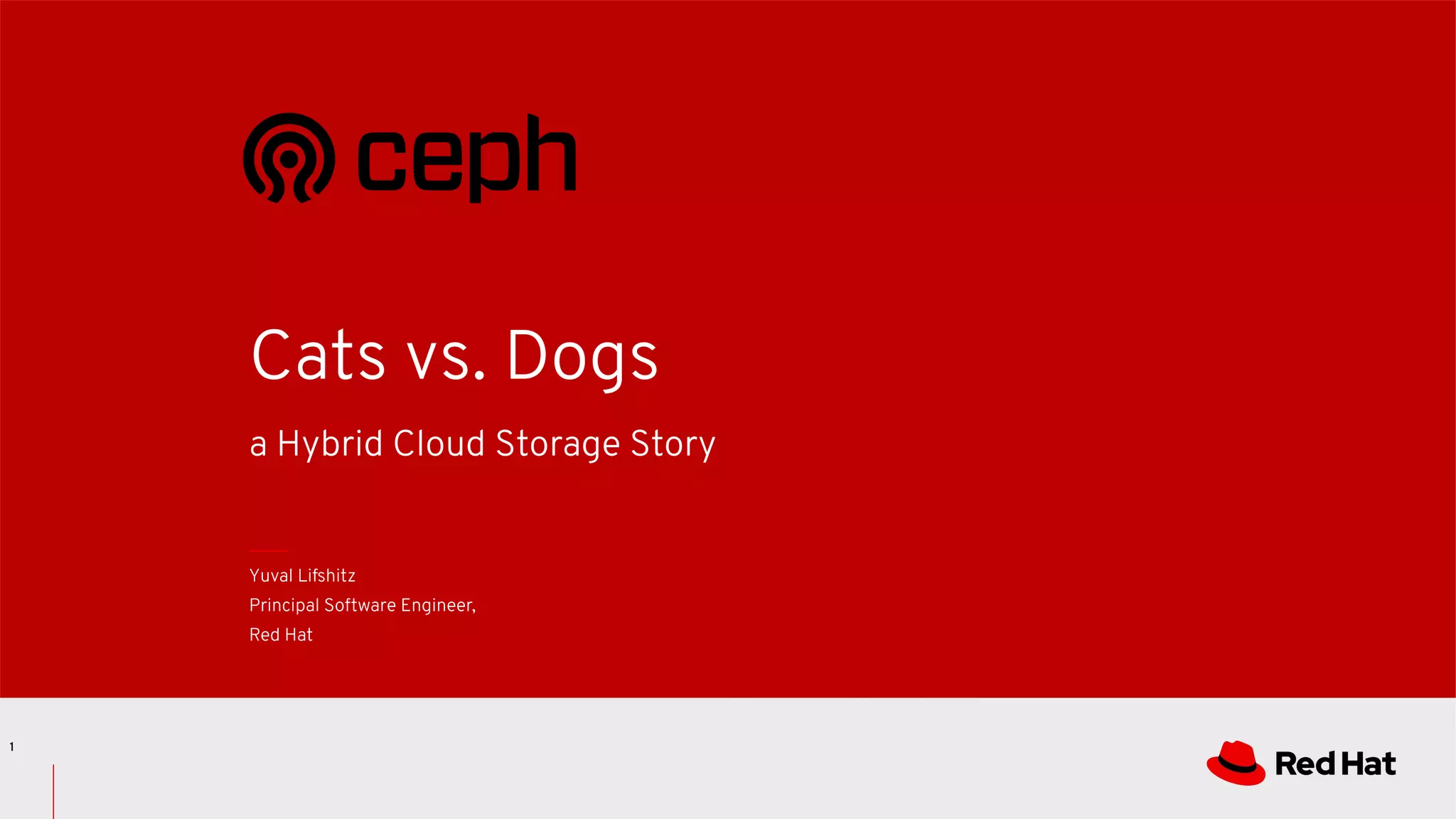 ceph

Cats vs. Dogs

a Hybrid Cloud Storage Story

Yuval Lifshitz
Principal Software Engineer,
Red Hat

1

Red Hat